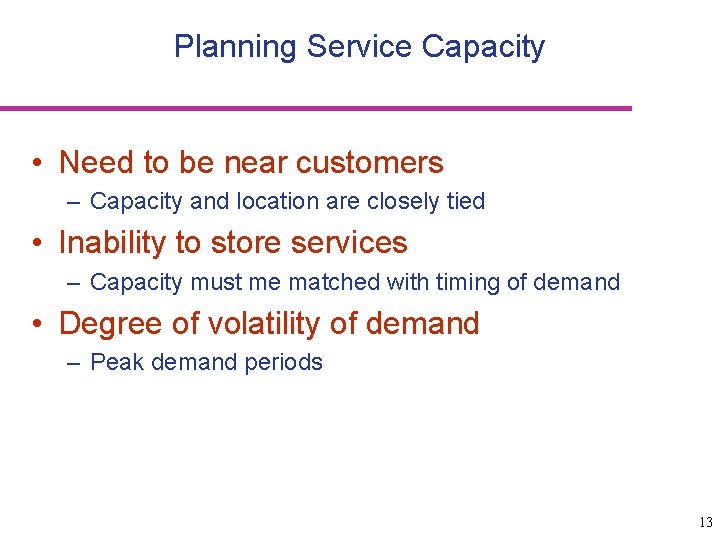 Planning Service Capacity

• Need to be near customers
– Capacity and location are closely tied

• Inability to store services
– Capacity must me matched with timing of demand

• Degree of volatility of demand
– Peak demand periods

13